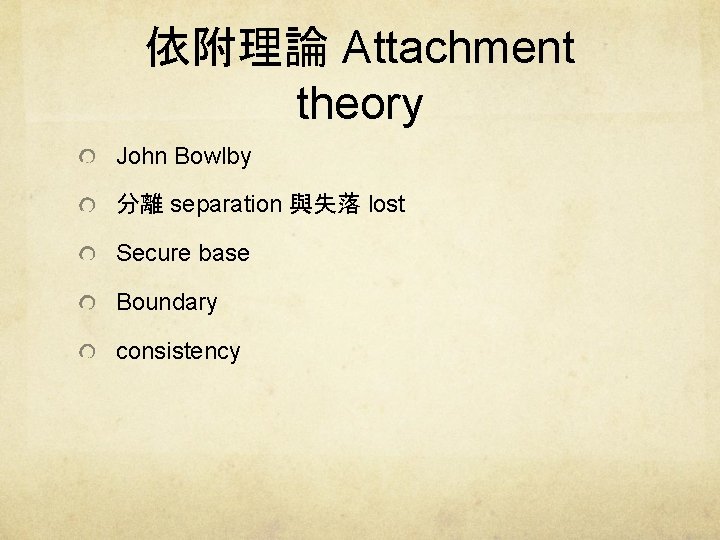 依附理論 Attachment theory

John Bowlby

分離 separation 與失落 lost

Secure base

Boundary

consistency